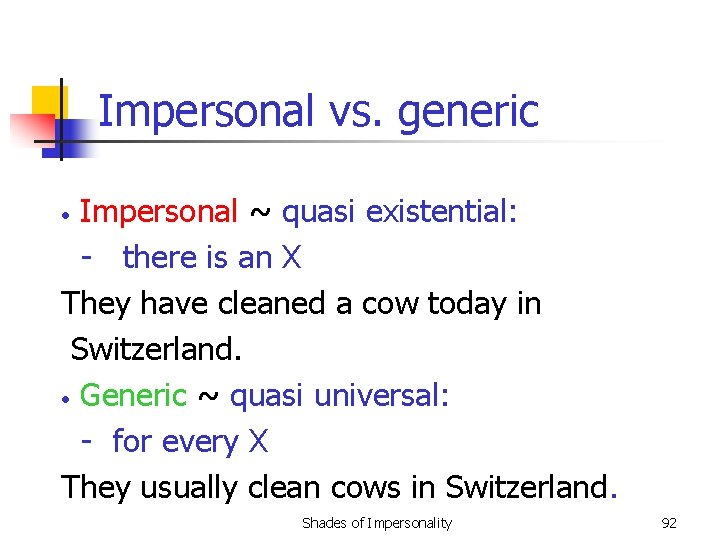 Impersonal vs. generic

• Impersonal ~ quasi existential:
- there is an X
They have cleaned a cow today in Switzerland.
• Generic ~ quasi universal:
- for every X
They usually clean cows in Switzerland.

Shades of Impersonality

92